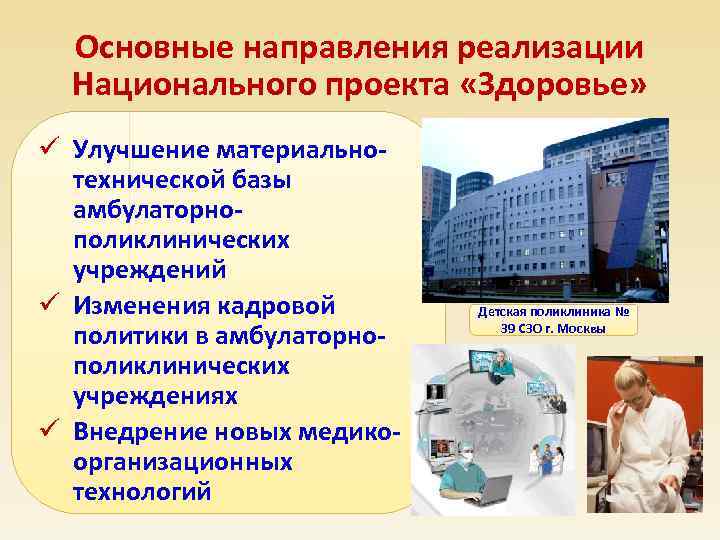 Основные направления реализации Национального проекта «Здоровье»

✓ Улучшение материально-технической базы амбулаторно-поликлинических учреждений

✓ Изменения кадровой политики в амбулаторно-поликлинических учреждениях

✓ Внедрение новых медико-организационных технологий

Детская поликлиника № 39 СЗО г. Москвы